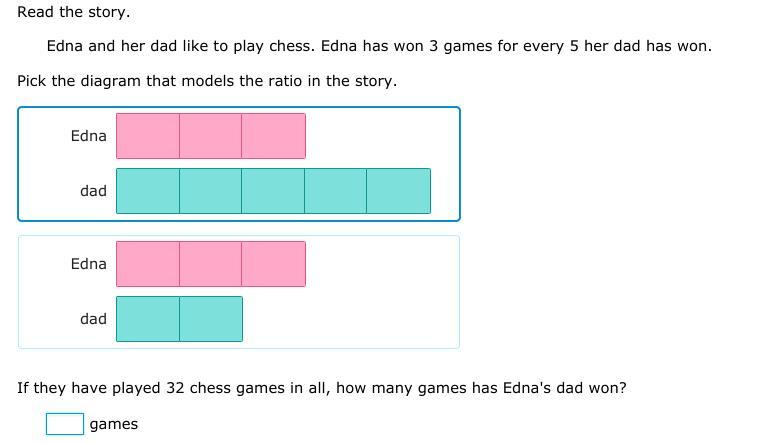 Read the story.

Edna and her dad like to play chess. Edna has won 3 games for every 5 her dad has won.

Pick the diagram that models the ratio in the story.

Edna

dad

Edna

dad

If they have played 32 chess games in all, how many games has Edna's dad won?

games